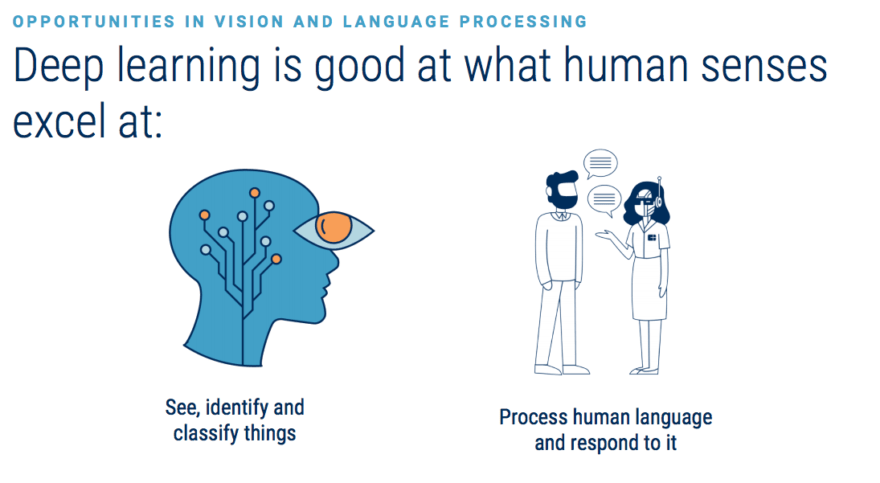 OPPORTUNITIES IN VISION AND LANGUAGE PROCESSING

Deep learning is good at what human senses excel at:

See, identify and classify things

Process human language and respond to it